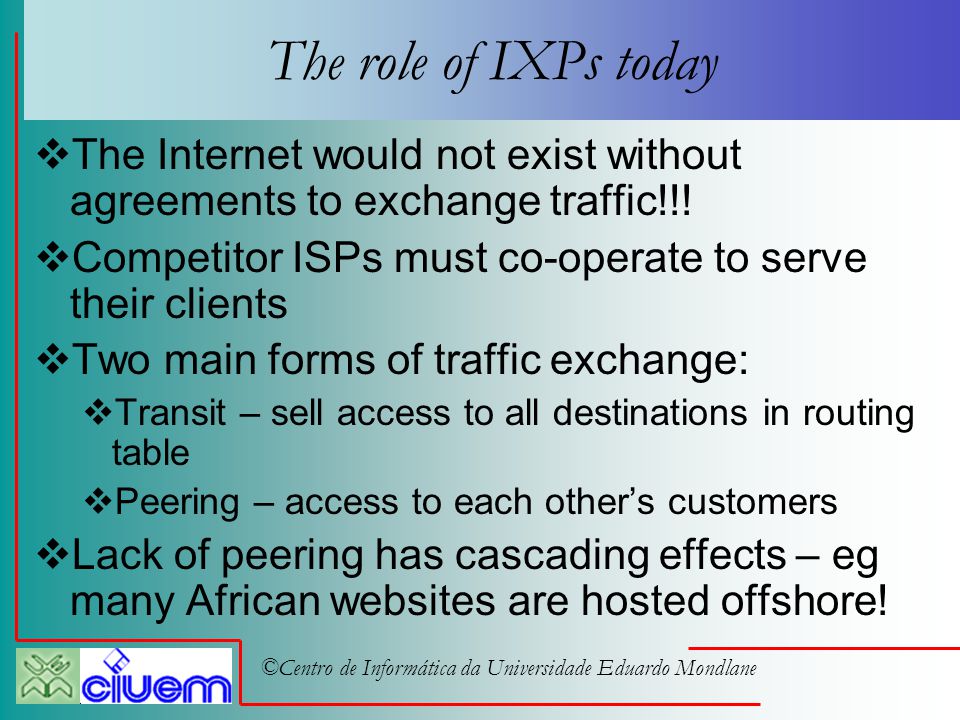 The role of IXPs today

❖The Internet would not exist without agreements to exchange traffic!!!

❖Competitor ISPs must co-operate to serve their clients

❖Two main forms of traffic exchange:

❖Transit – sell access to all destinations in routing table

❖Peering – access to each other's customers

❖Lack of peering has cascading effects – eg many African websites are hosted offshore!

ciuem

©Centro de Informática da Universidade Eduardo Mondlane